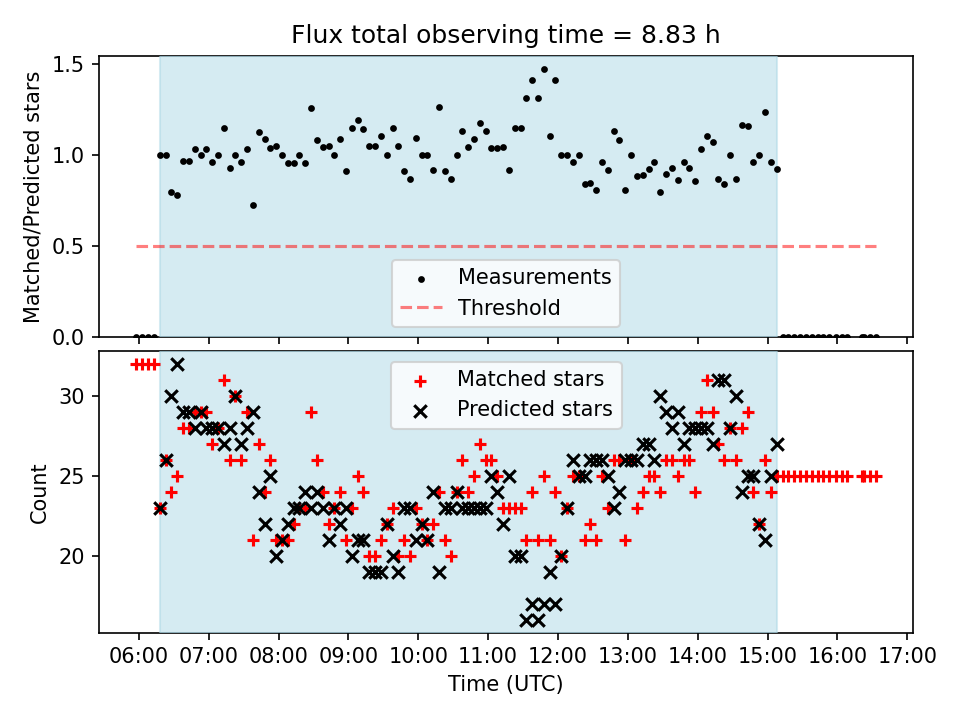 Flux total observing time = 8.83 h

Matched/Predicted stars

1.5
1.0
0.5
0.0

Measurements
Threshold

Count

30
25
20

Matched stars
Predicted stars

06:00 07:00 08:00 09:00 10:00 11:00 12:00 13:00 14:00 15:00 16:00 17:00

Time (UTC)